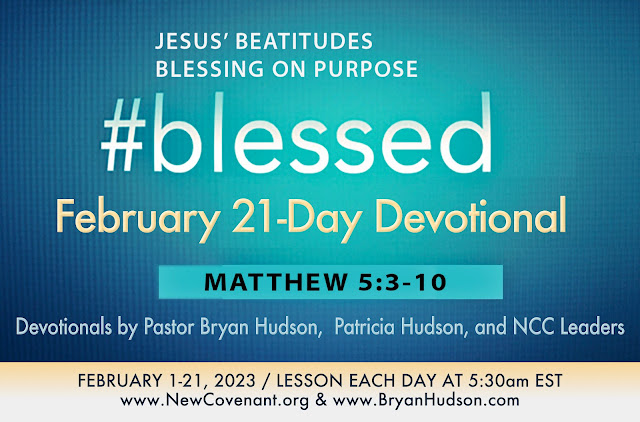 JESUS' BEATITUDES
BLESSING ON PURPOSE

#blessed

February 21-Day Devotional

MATTHEW 5:3-10

Devotionals by Pastor Bryan Hudson, Patricia Hudson, and NCC Leaders

FEBRUARY 1-21, 2023 / LESSON EACH DAY AT 5:30am EST
www.NewCovenant.org & www.BryanHudson.com